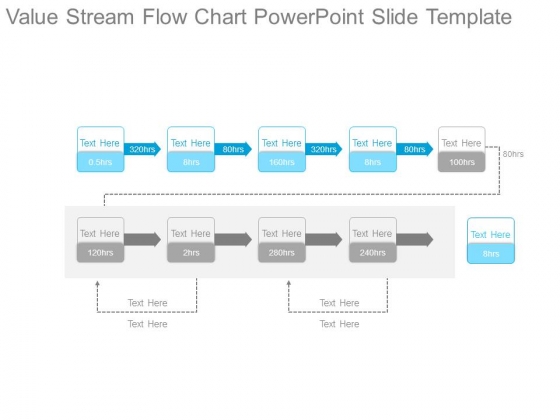 Value Stream Flow Chart PowerPoint Slide Template

Text Here
0.5hrs

320hrs

Text Here
8hrs

80hrs

Text Here
160hrs

320hrs

Text Here
8hrs

80hrs

Text Here
100hrs

80hrs

Text Here
120hrs

Text Here
2hrs

Text Here
280hrs

Text Here
240hrs

Text Here
8hrs

Text Here
Text Here

Text Here
Text Here